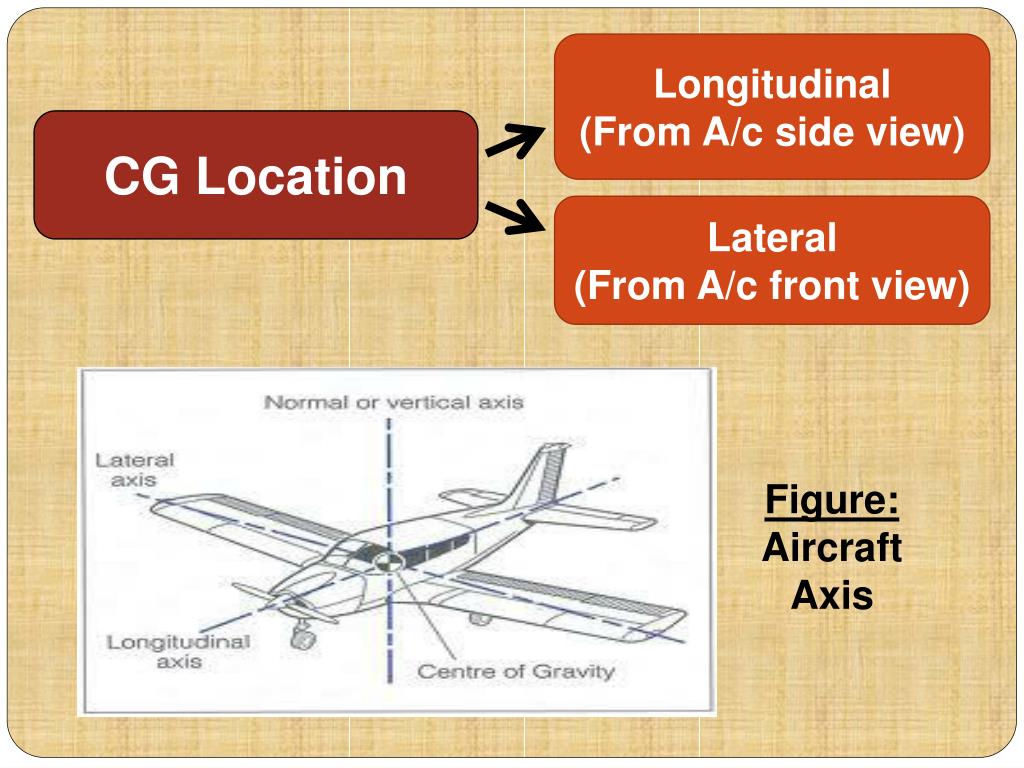 CG Location

Longitudinal
(From A/c side view)

Lateral
(From A/c front view)

Normal or vertical axis

Lateral axis

Longitudinal axis

Centre of Gravity

Figure:
Aircraft
Axis